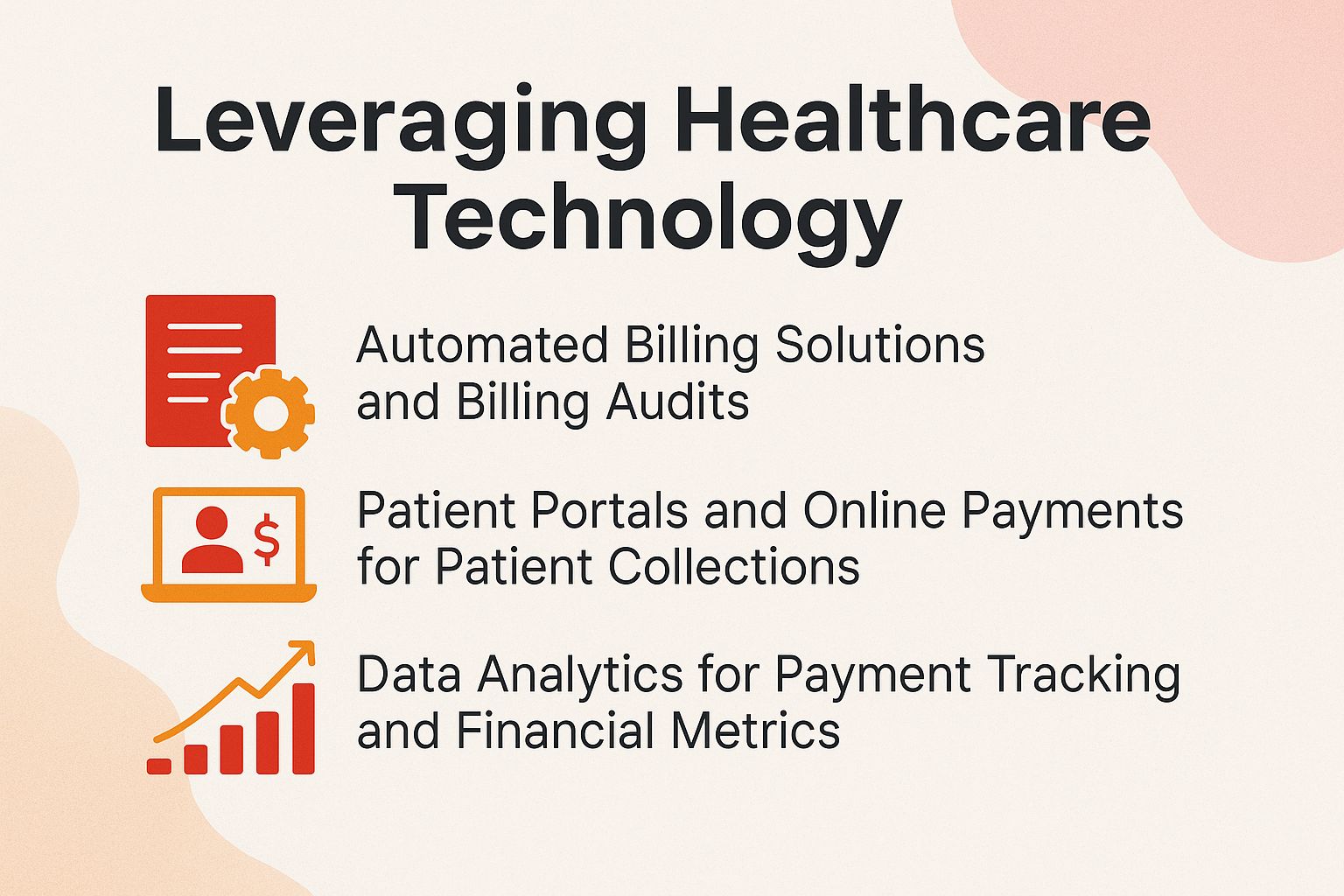 Leveraging Healthcare Technology

Automated Billing Solutions and Billing Audits

$

Patient Portals and Online Payments for Patient Collections

Data Analytics for Payment Tracking and Financial Metrics